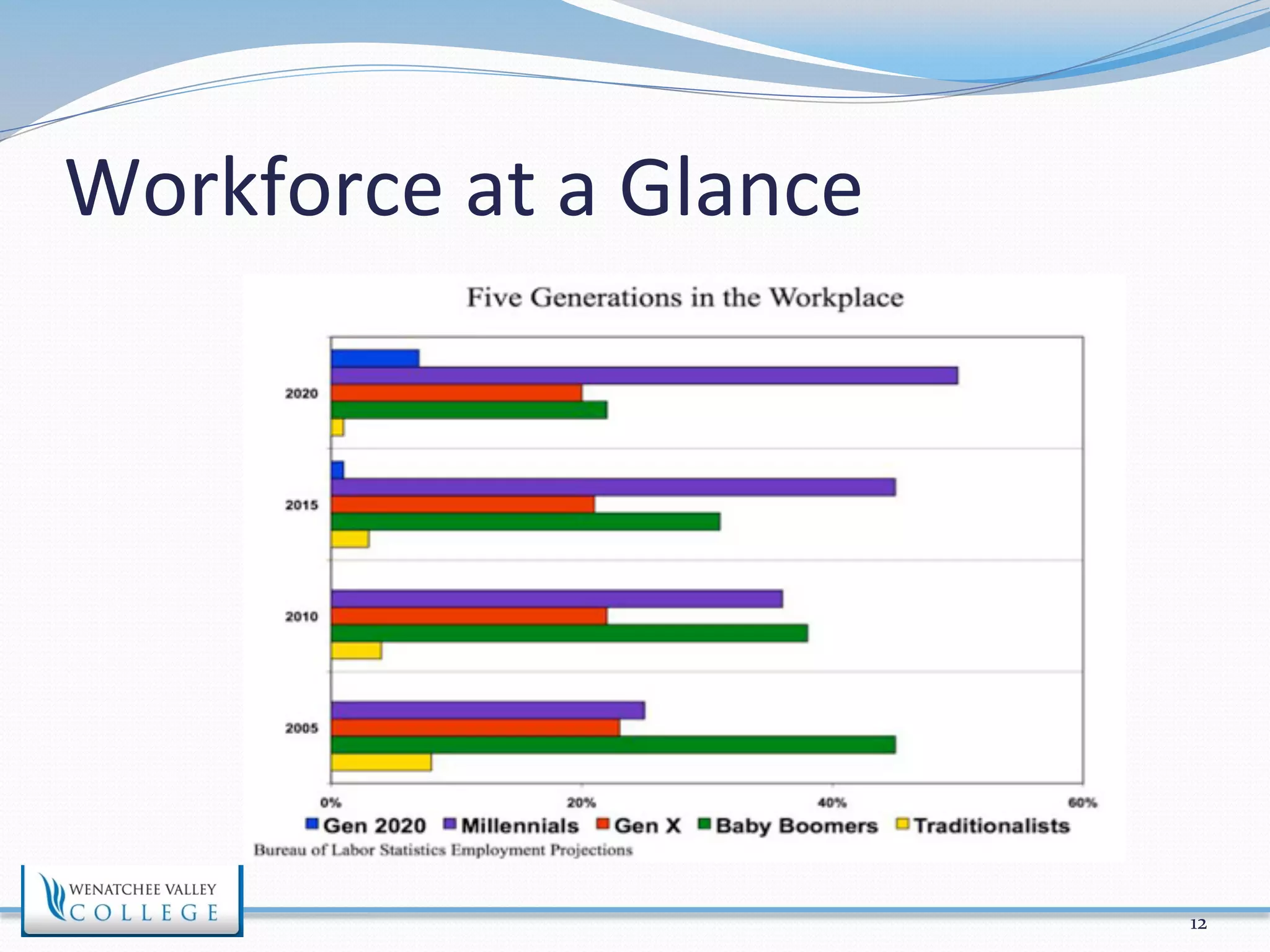 Workforce at a Glance

Five Generations in the Workplace

2020
2015
2010
2005

0% 20% 40% 60%

Gen 2020 Millennials Gen X Baby Boomers Traditionalists

Bureau of Labor Statistics Employment Projections

WENATCHEE VALLEY COLLEGE

12